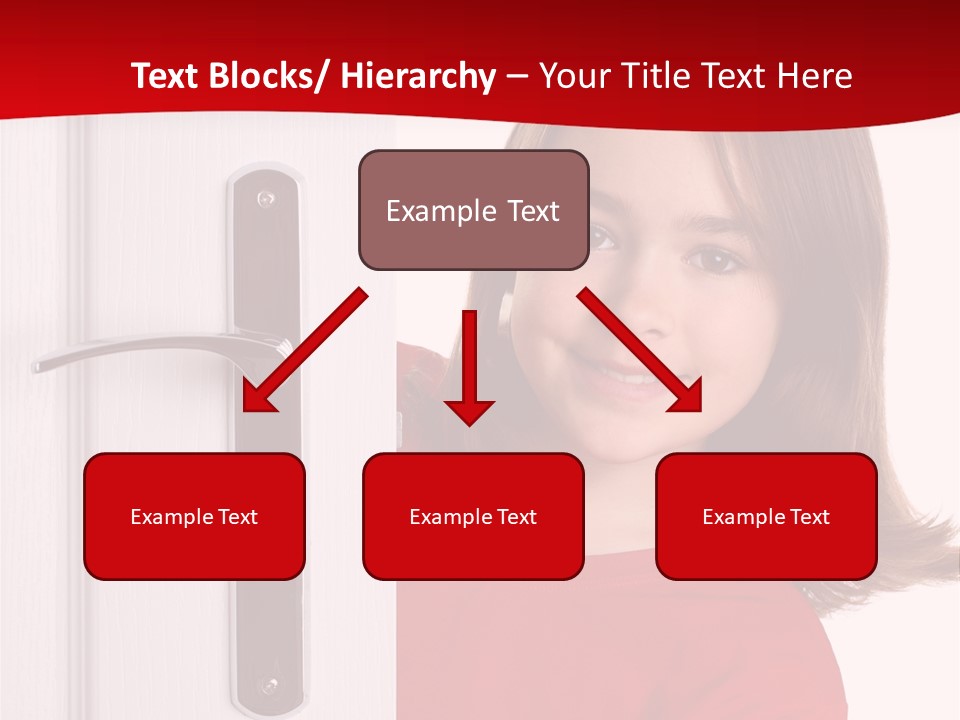 Text Blocks/ Hierarchy – Your Title Text Here

Example Text

Example Text

Example Text

Example Text